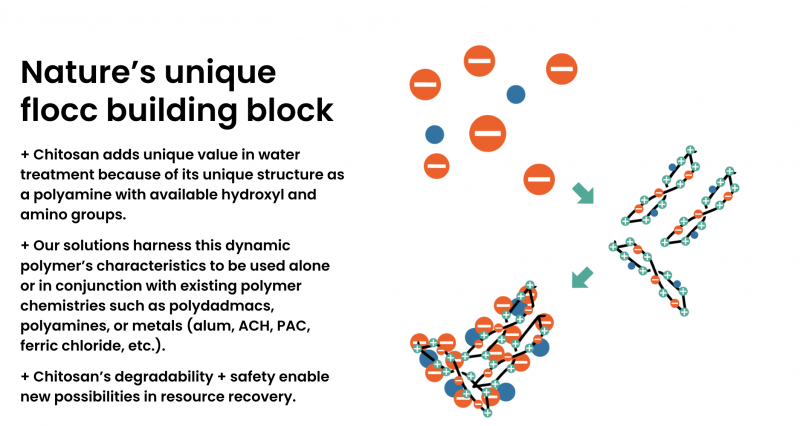 Nature's unique flocc building block

+ Chitosan adds unique value in water treatment because of its unique structure as a polyamine with available hydroxyl and amino groups.

+ Our solutions harness this dynamic polymer's characteristics to be used alone or in conjunction with existing polymer chemistries such as polydadmacs, polyamines, or metals (alum, ACH, PAC, ferric chloride, etc.).

+ Chitosan's degradability + safety enable new possibilities in resource recovery.